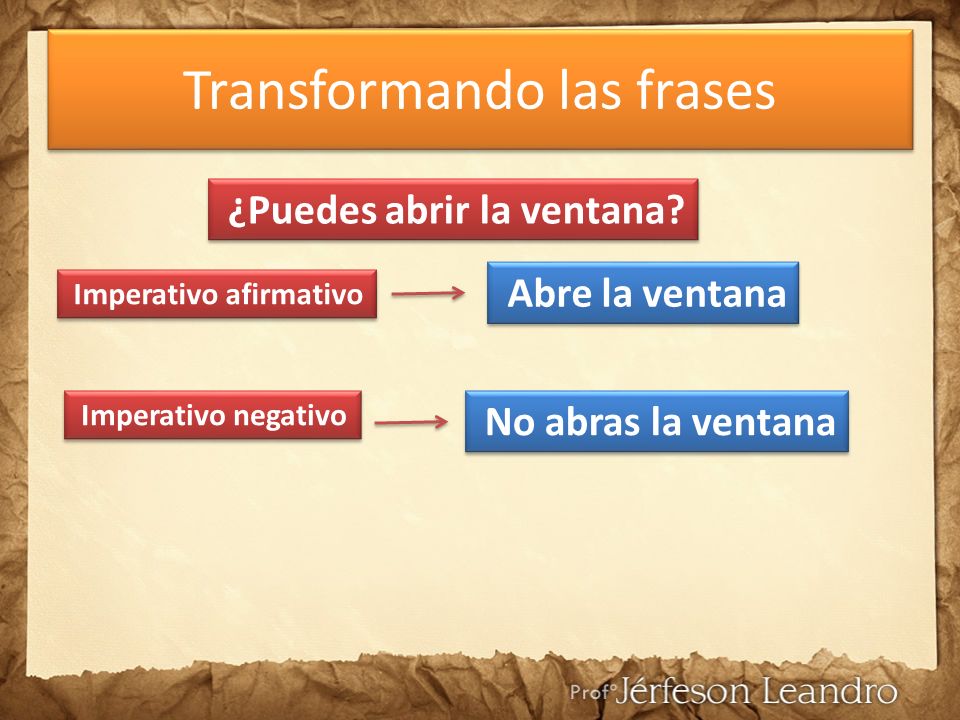 Transformando las frases

¿Puedes abrir la ventana?

Imperativo afirmativo

Abre la ventana

Imperativo negativo

No abras la ventana

Profº Jérfeson Leandro